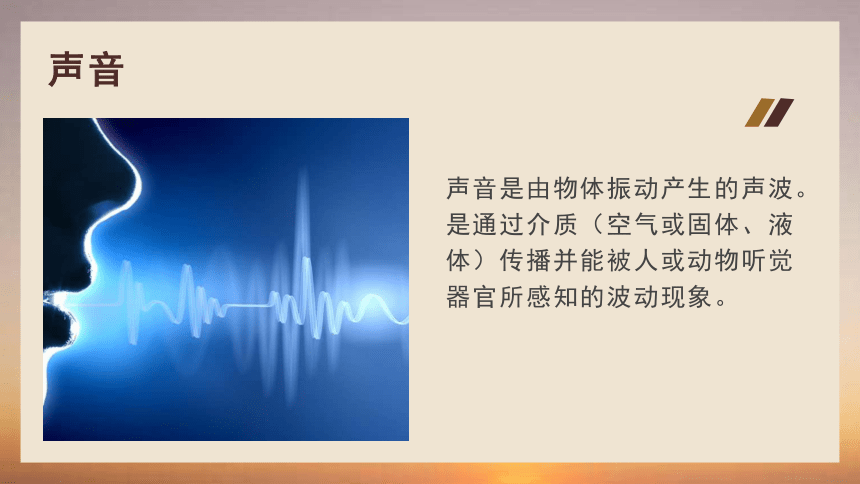 声音

声音是由物体振动产生的声波。是通过介质（空气或固体、液体）传播并能被人或动物听觉器官所感知的波动现象。